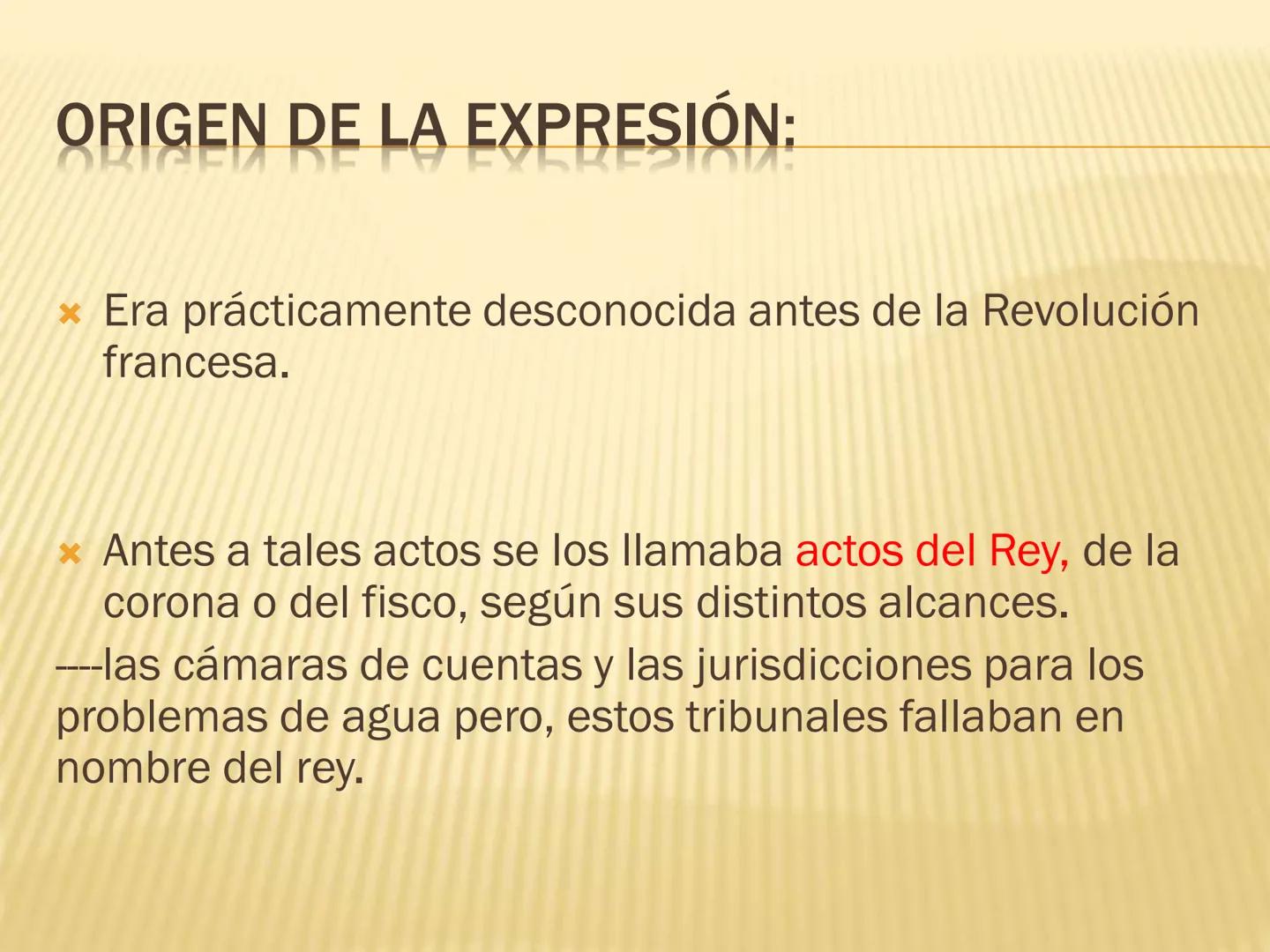 ORIGEN DE LA EXPRESIÓN:

Era prácticamente desconocida antes de la Revolución francesa.

Antes a tales actos se los llamaba actos del Rey, de la corona o del fisco, según sus distintos alcances.
----las cámaras de cuentas y las jurisdicciones para los problemas de agua pero, estos tribunales fallaban en nombre del rey.